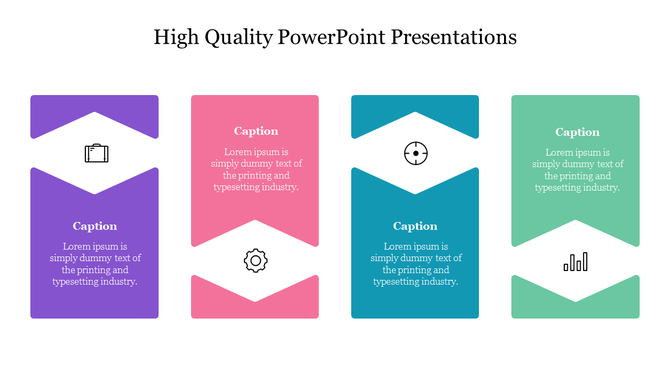 High Quality PowerPoint Presentations

Caption

Lorem ipsum is simply dummy text of the printing and typesetting industry.

Caption

Lorem ipsum is simply dummy text of the printing and typesetting industry.

Caption

Lorem ipsum is simply dummy text of the printing and typesetting industry.

Caption

Lorem ipsum is simply dummy text of the printing and typesetting industry.